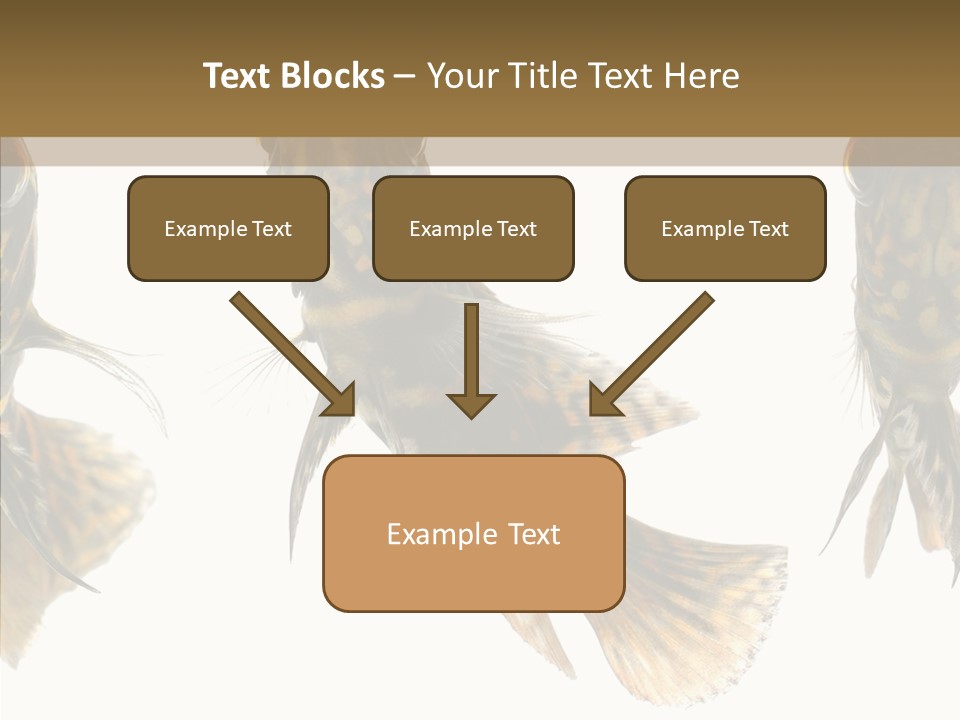 Text Blocks – Your Title Text Here

Example Text

Example Text

Example Text

Example Text